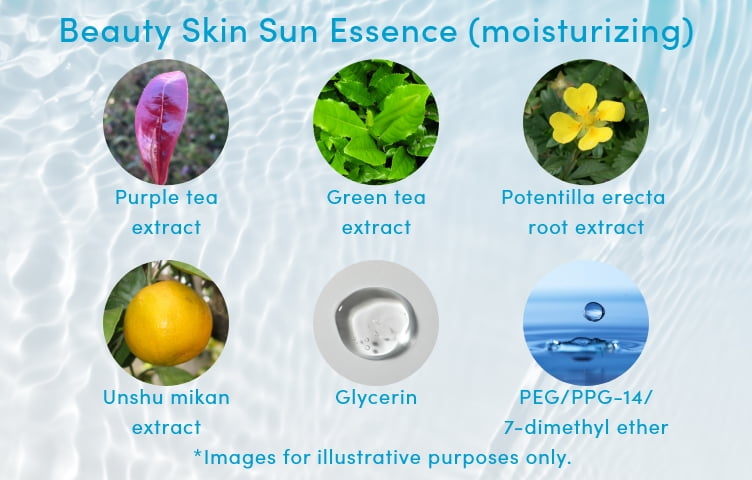 Beauty Skin Sun Essence (moisturizing)

Purple tea extract

Green tea extract

Potentilla erecta root extract

Unshu mikan extract

Glycerin

PEG/PPG-14/7-dimethyl ether

*Images for illustrative purposes only.